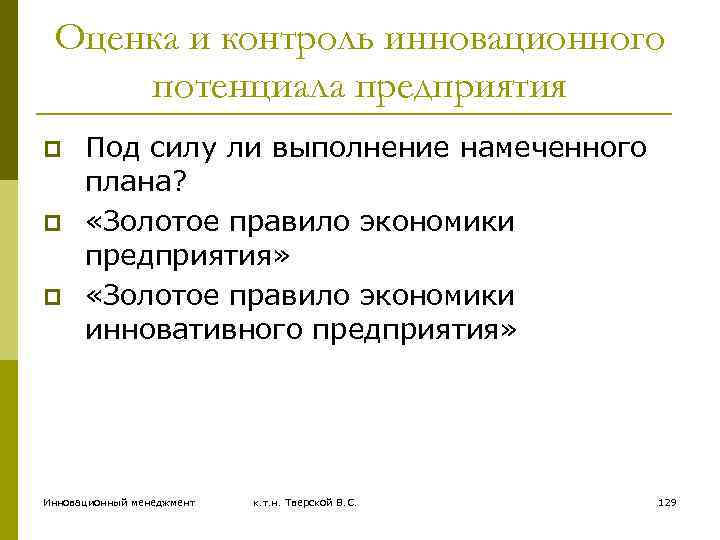 Оценка и контроль инновационного потенциала предприятия

Под силу ли выполнение намеченного плана?

«Золотое правило экономики предприятия»

«Золотое правило экономики инновативного предприятия»

Инновационный менеджмент

к.т.н. Тверской В.С.

129